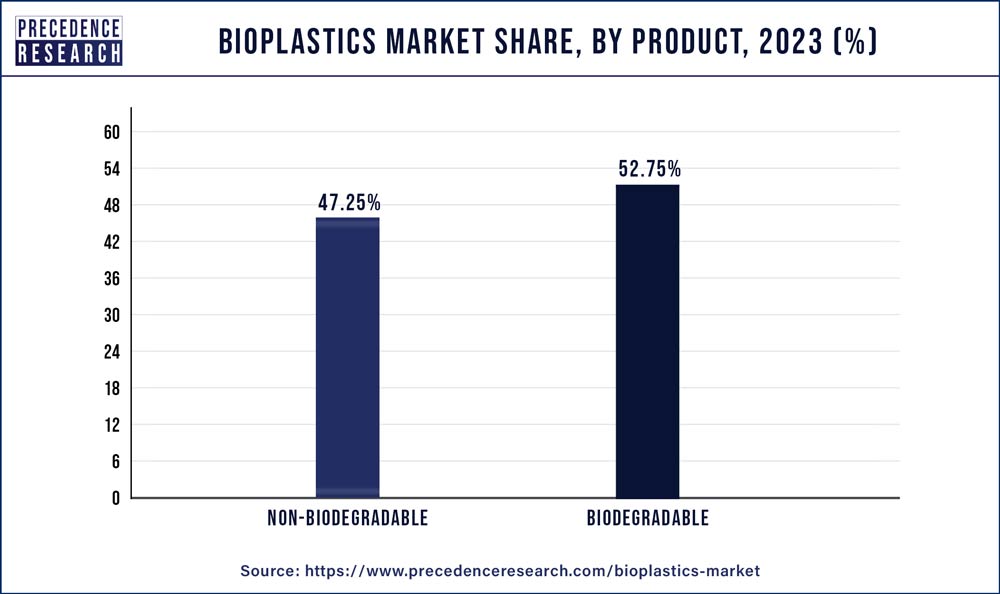 PRECEDENCE RESEARCH

BIOPLASTICS MARKET SHARE, BY PRODUCT, 2023 (%)

60
54
48
42
36
30
24
18
12
6
0

47.25%
52.75%

NON-BIODEGRADABLE
BIODEGRADABLE

Source: https://www.precedenceresearch.com/bioplastics-market